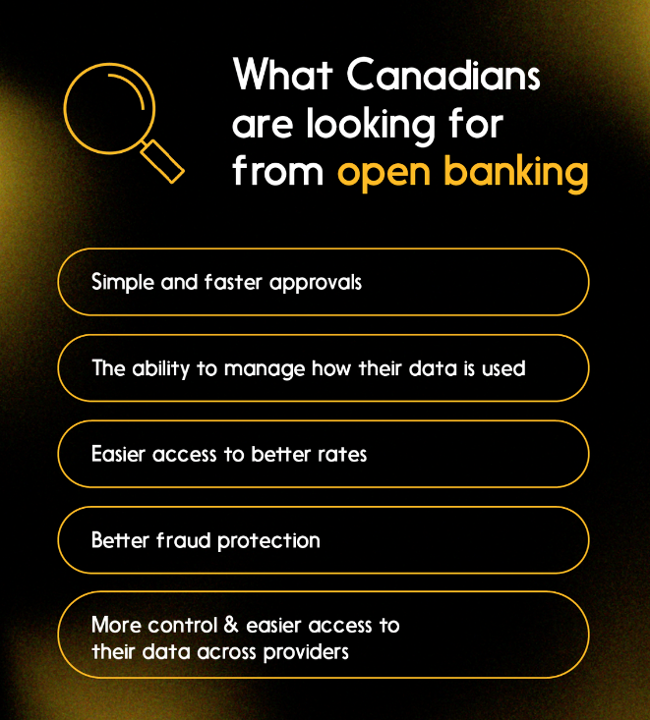 What Canadians are looking for from open banking

Simple and faster approvals

The ability to manage how their data is used

Easier access to better rates

Better fraud protection

More control & easier access to their data across providers